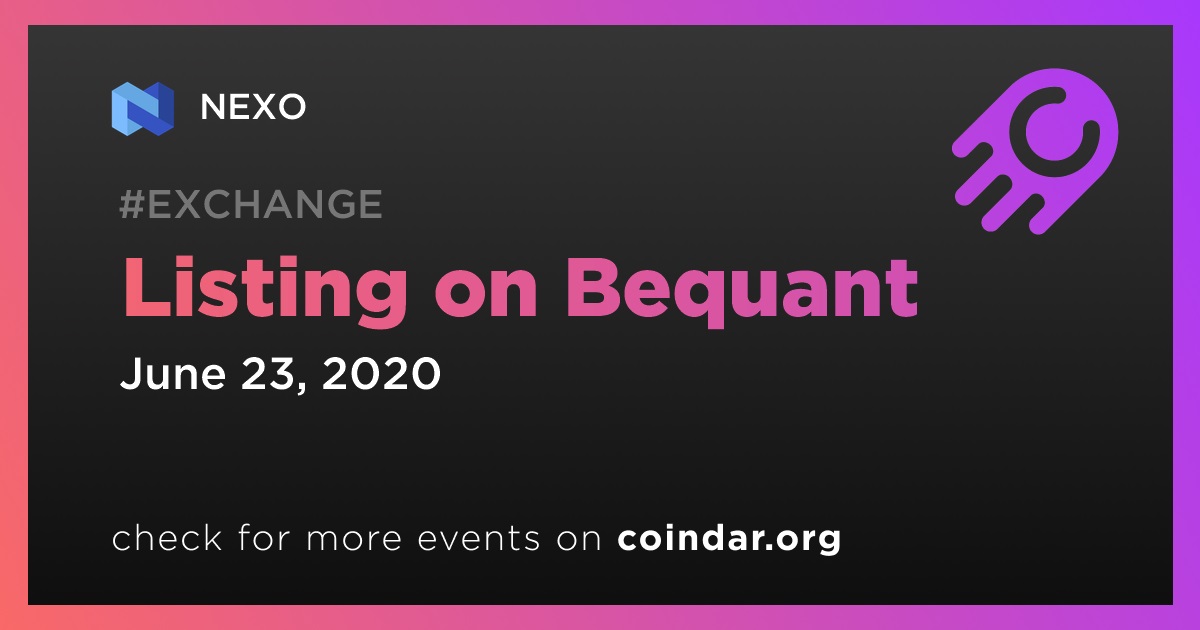 NEXO

#EXCHANGE

Listing on Bequant

June 23, 2020

check for more events on coindar.org